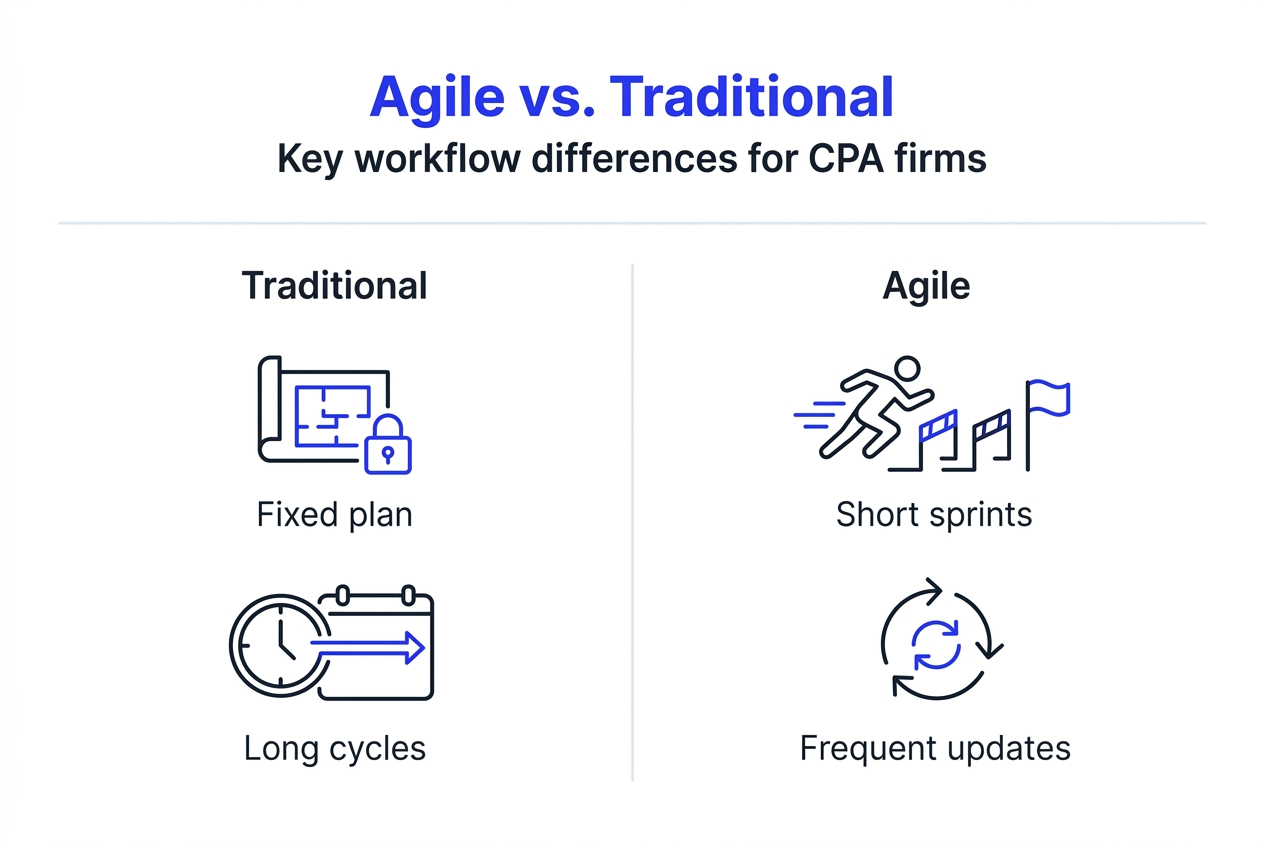 Agile vs. Traditional

Key workflow differences for CPA firms

Traditional

Fixed plan

Long cycles

Agile

Short sprints

Frequent updates